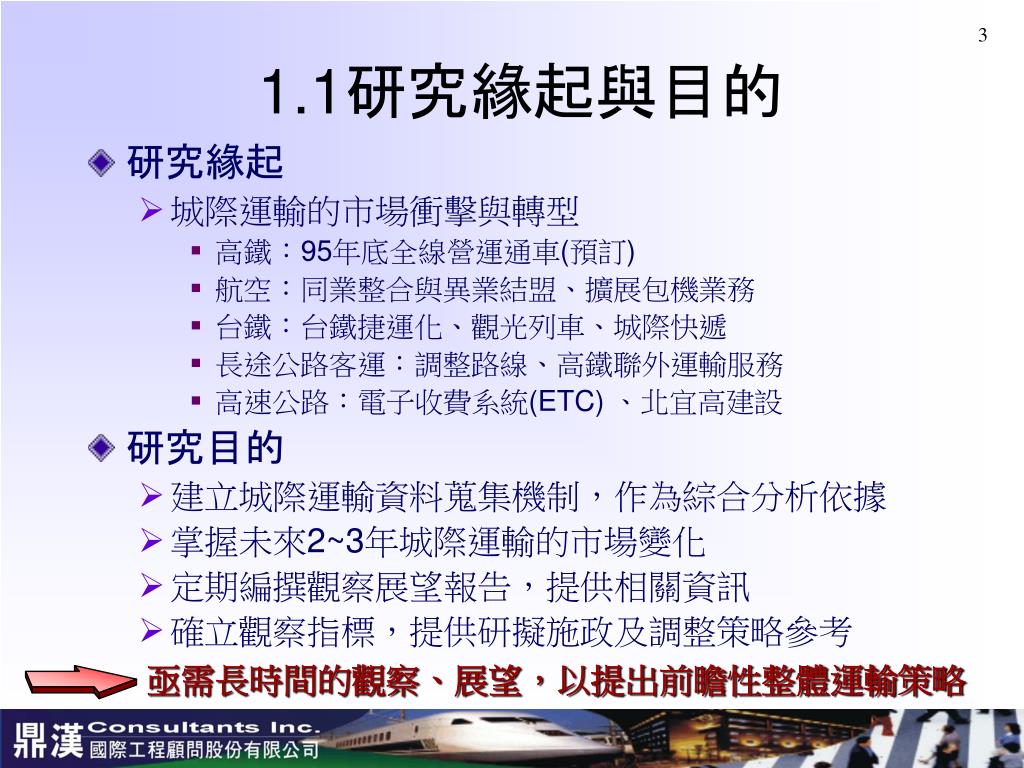 3

1.1研究緣起與目的

研究緣起

城際運輸的市場衝擊與轉型

高鐵：95年底全線營運通車(預訂)

航空：同業整合與異業結盟、擴展包機業務

台鐵：台鐵捷運化、觀光列車、城際快遞

長途公路客運：調整路線、高鐵聯外運輸服務

高速公路：電子收費系統(ETC) 、北宜高建設

研究目的

建立城際運輸資料蒐集機制，作為綜合分析依據

掌握未來2~3年城際運輸的市場變化

定期編撰觀察展望報告，提供相關資訊

確立觀察指標，提供研擬施政及調整策略參考

亟需長時間的觀察、展望，以提出前瞻性整體運輸策略

鼎漢 Consultants Inc. 國際工程顧問股份有限公司